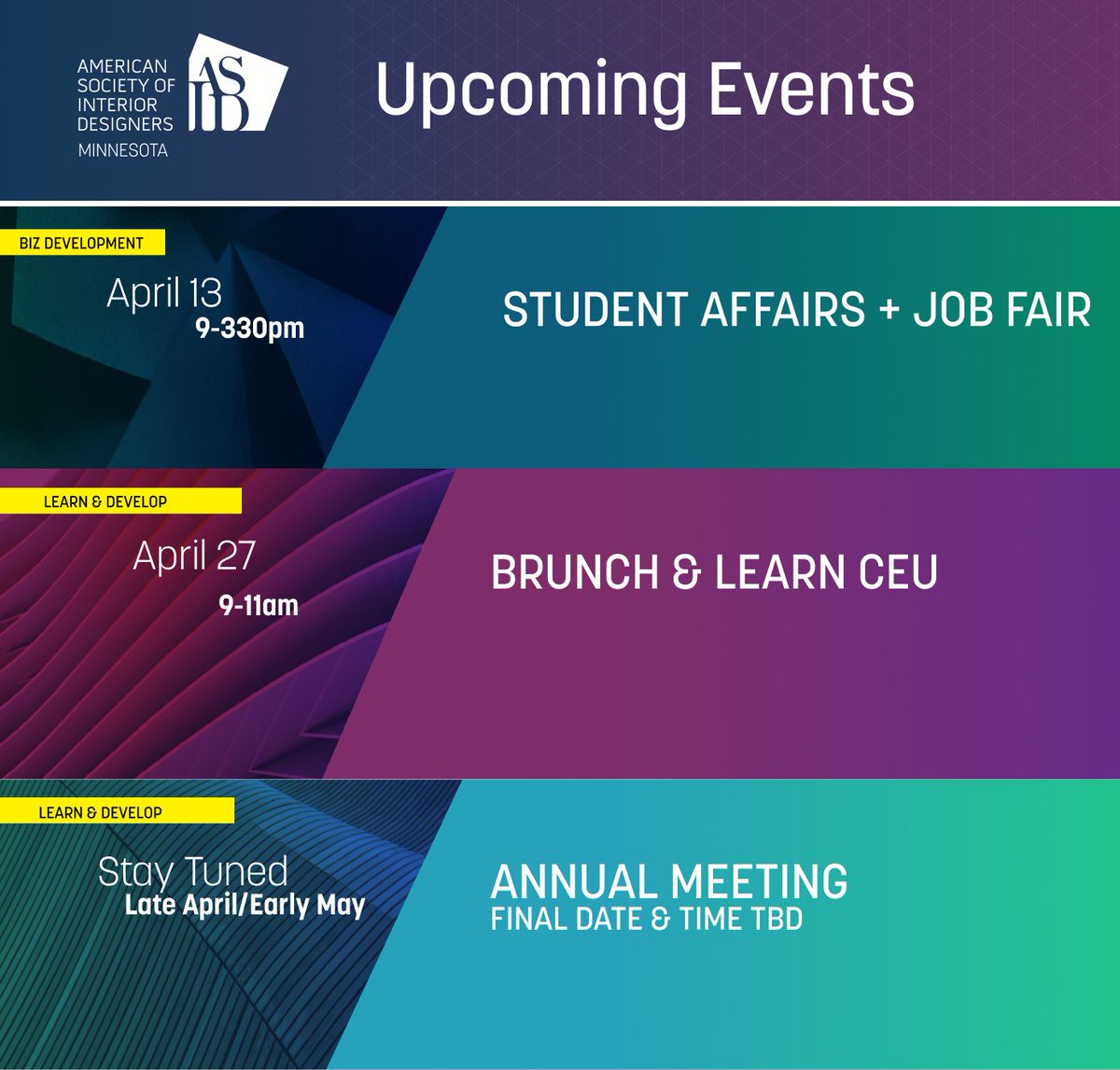 AMERICAN SOCIETY OF INTERIOR DESIGNERS
MINNESOTA
ASID

Upcoming Events

BIZ DEVELOPMENT
April 13
9-330pm
STUDENT AFFAIRS + JOB FAIR

LEARN & DEVELOP
April 27
9-11am
BRUNCH & LEARN CEU

LEARN & DEVELOP
Stay Tuned
Late April/Early May
ANNUAL MEETING
FINAL DATE & TIME TBD